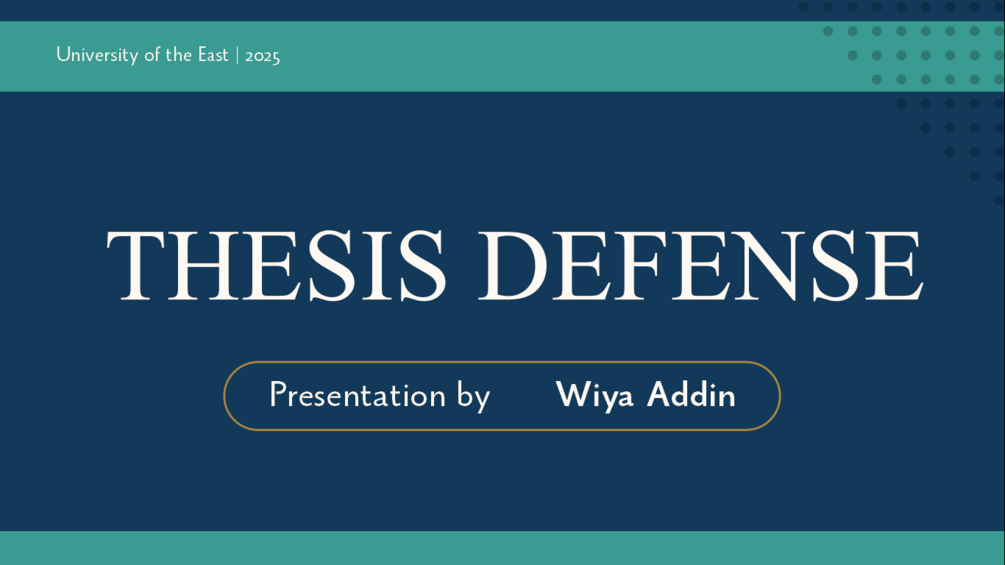 University of the East | 2025

THESIS DEFENSE

Presentation by Wiya Addin